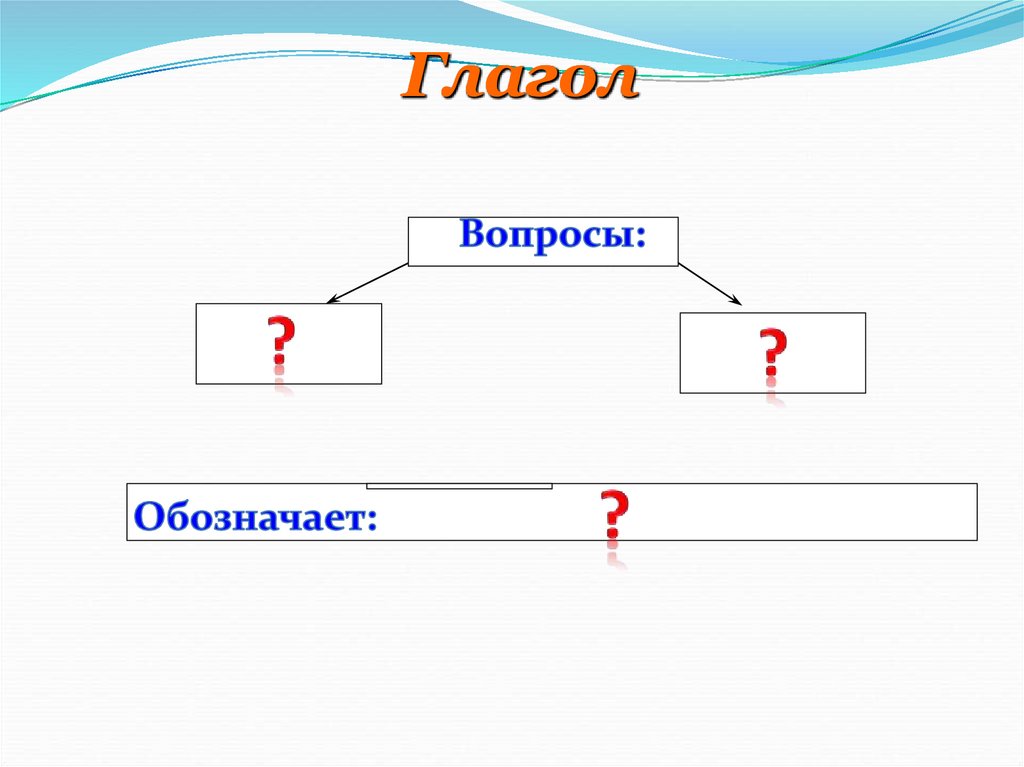 Глагол

Вопросы:

?

?

Обозначает: ?